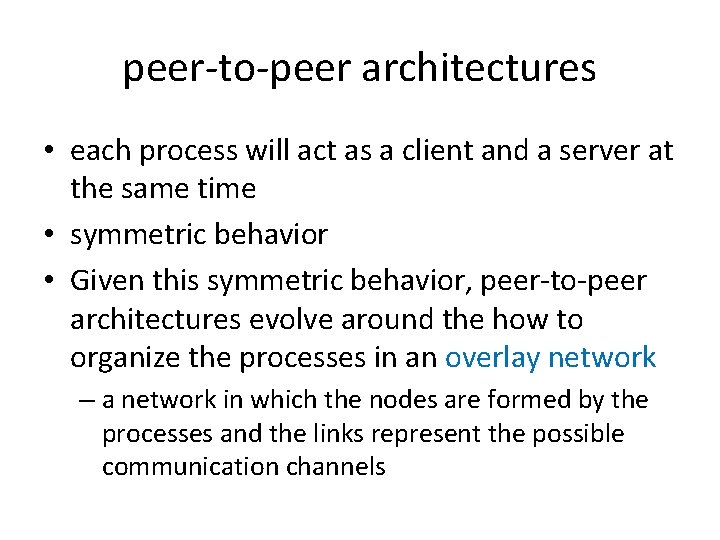 peer-to-peer architectures

• each process will act as a client and a server at the same time

• symmetric behavior

• Given this symmetric behavior, peer-to-peer architectures evolve around the how to organize the processes in an overlay network

– a network in which the nodes are formed by the processes and the links represent the possible communication channels